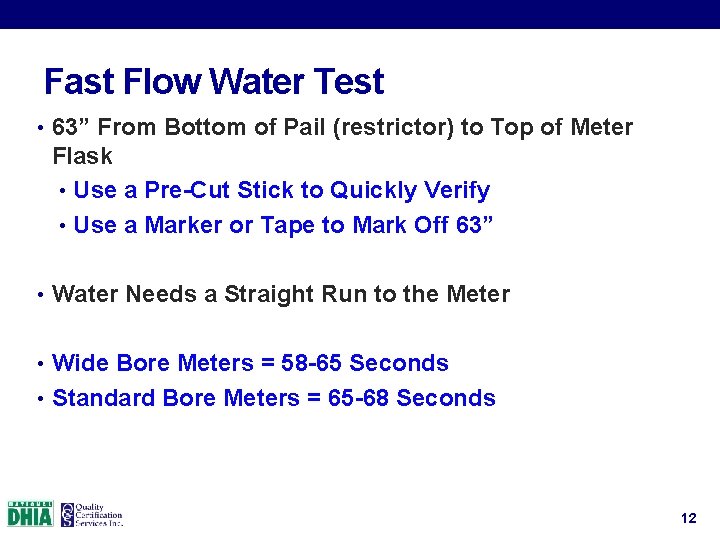 Fast Flow Water Test

• 63” From Bottom of Pail (restrictor) to Top of Meter Flask
  • Use a Pre-Cut Stick to Quickly Verify
  • Use a Marker or Tape to Mark Off 63”

• Water Needs a Straight Run to the Meter

• Wide Bore Meters = 58-65 Seconds
• Standard Bore Meters = 65-68 Seconds

NATIONAL DHIA

Quality Certification Services Inc.

12